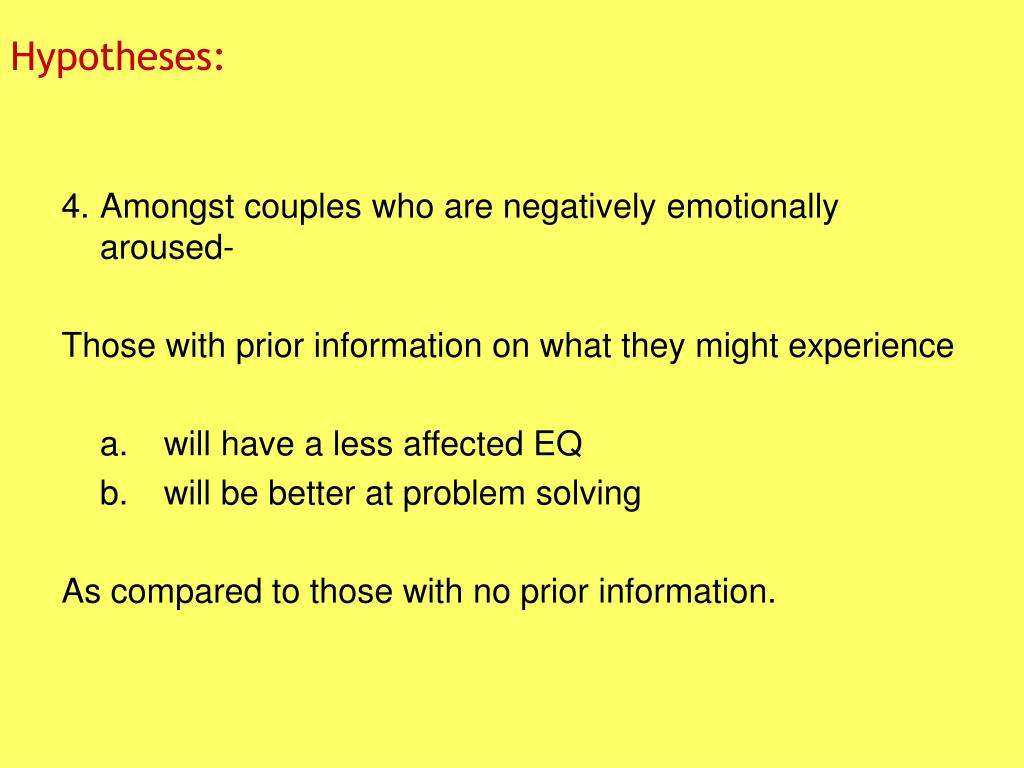 Hypotheses:

4. Amongst couples who are negatively emotionally aroused-

Those with prior information on what they might experience

a. will have a less affected EQ
b. will be better at problem solving

As compared to those with no prior information.